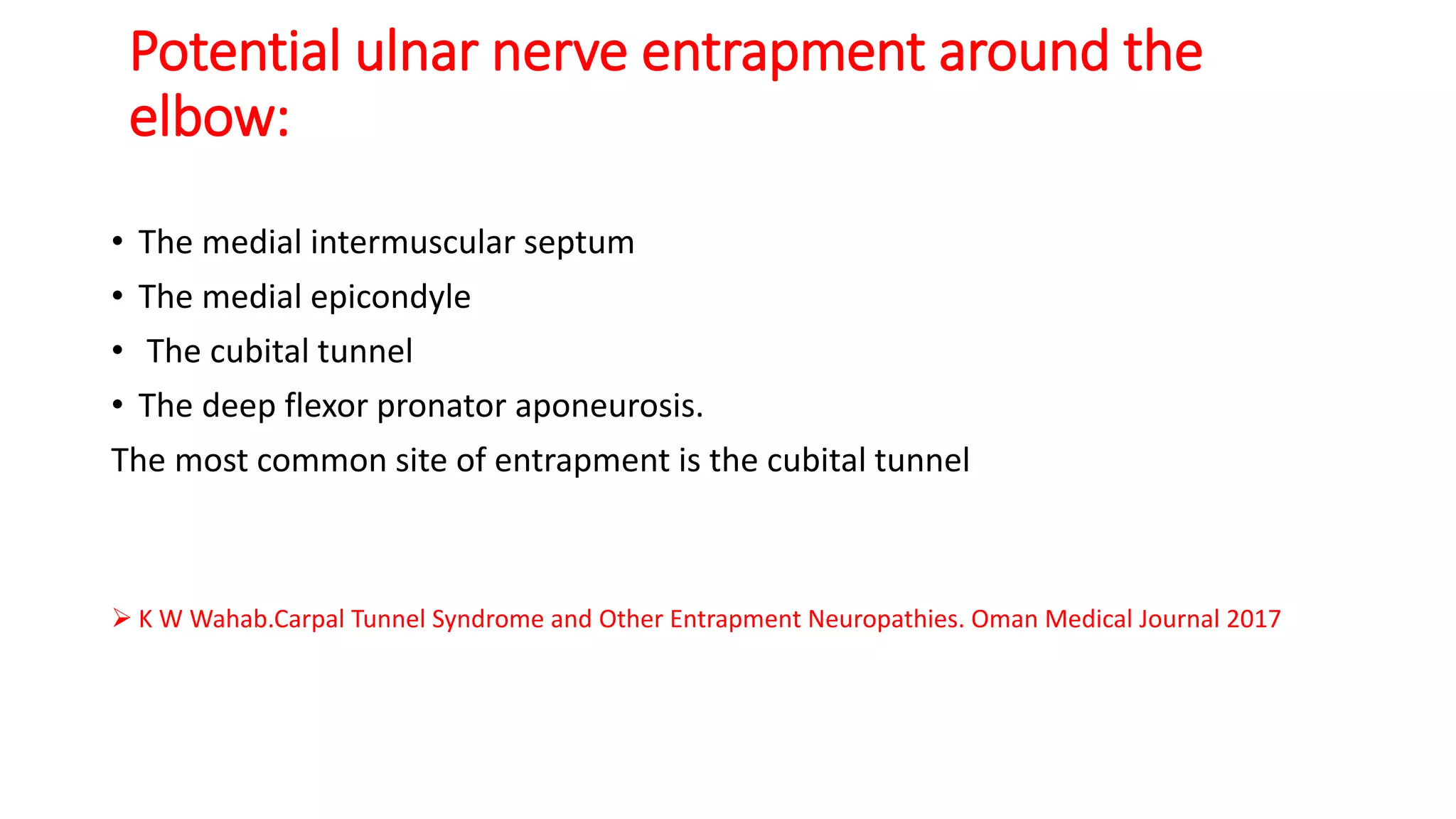 Potential ulnar nerve entrapment around the elbow:

• The medial intermuscular septum
• The medial epicondyle
• The cubital tunnel
• The deep flexor pronator aponeurosis.

The most common site of entrapment is the cubital tunnel

➢ K W Wahab.Carpal Tunnel Syndrome and Other Entrapment Neuropathies. Oman Medical Journal 2017